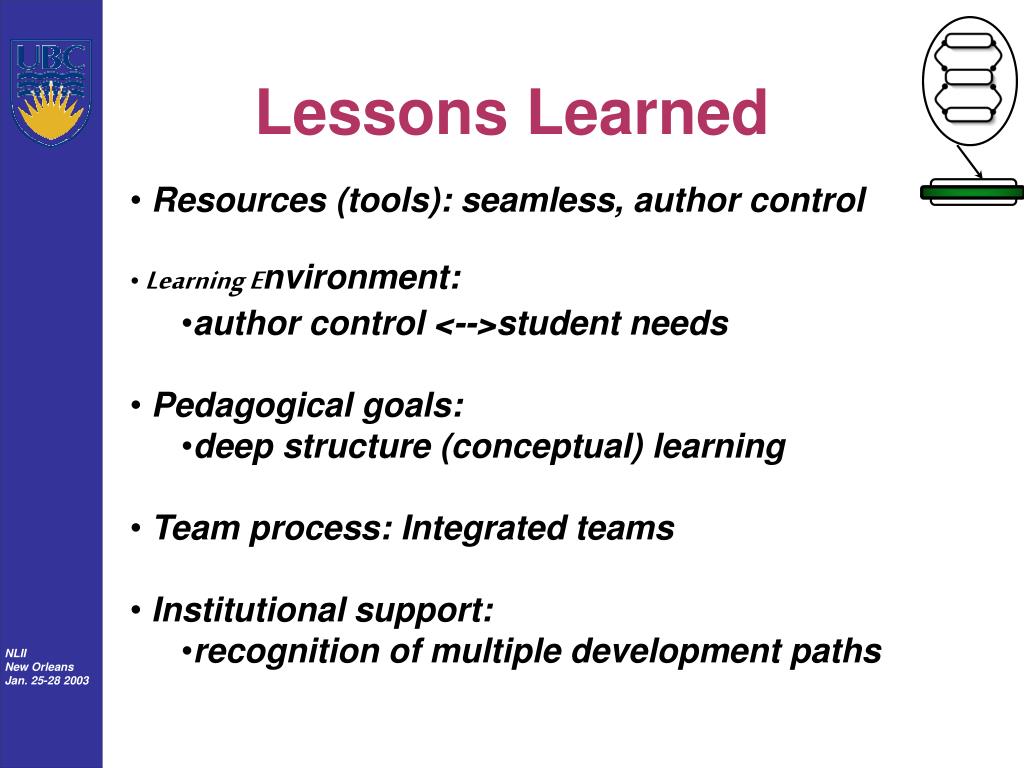 UBC

Lessons Learned

• Resources (tools): seamless, author control

• Learning Environment:
•author control <-->student needs

• Pedagogical goals:
•deep structure (conceptual) learning

• Team process: Integrated teams

• Institutional support:
•recognition of multiple development paths

NLII
New Orleans
Jan. 25-28 2003